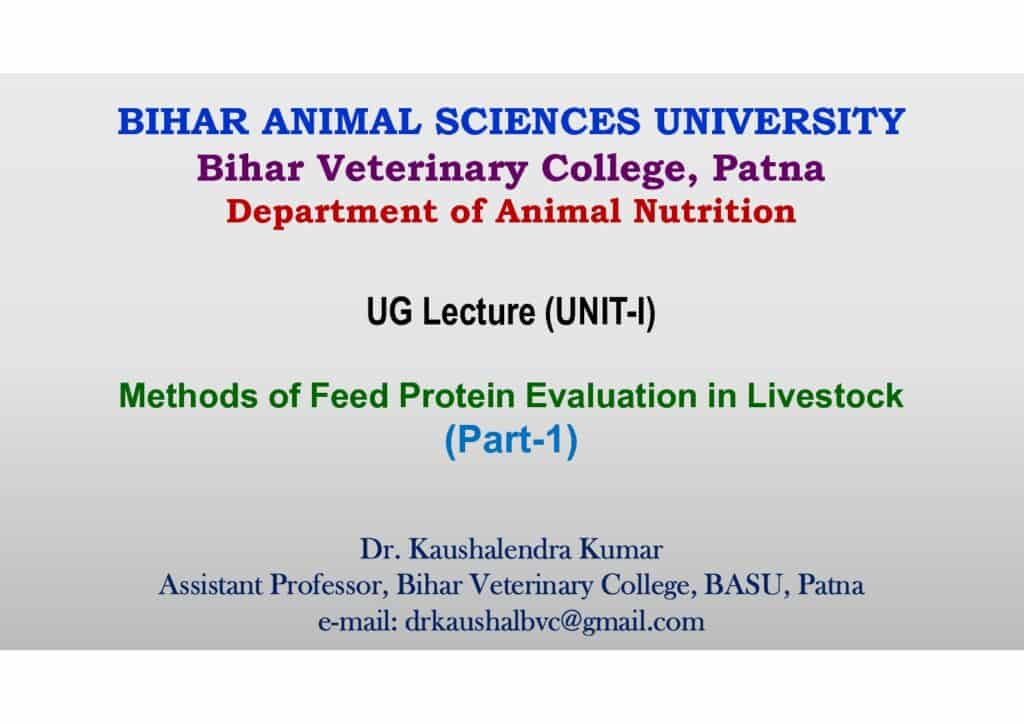 BIHAR ANIMAL SCIENCES UNIVERSITY
Bihar Veterinary College, Patna
Department of Animal Nutrition

UG Lecture (UNIT-I)

Methods of Feed Protein Evaluation in Livestock
(Part-1)

Dr. Kaushalendra Kumar
Assistant Professor, Bihar Veterinary College, BASU, Patna
e-mail: drkaushalbvc@gmail.com